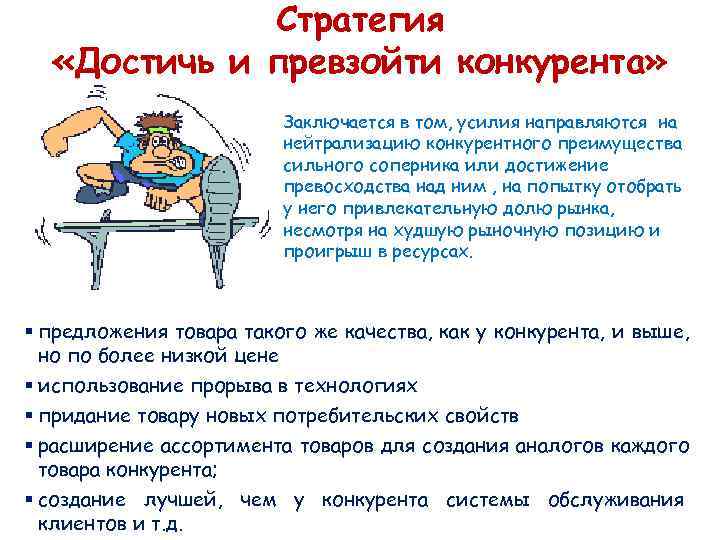 Стратегия
«Достичь и превзойти конкурента»

Заключается в том, усилия направляются на нейтрализацию конкурентного преимущества сильного соперника или достижение превосходства над ним , на попытку отобрать у него привлекательную долю рынка, несмотря на худшую рыночную позицию и проигрыш в ресурсах.

▪ предложения товара такого же качества, как у конкурента, и выше, но по более низкой цене
▪ использование прорыва в технологиях
▪ придание товару новых потребительских свойств
▪ расширение ассортимента товаров для создания аналогов каждого товара конкурента;
▪ создание лучшей, чем у конкурента системы обслуживания клиентов и т.д.